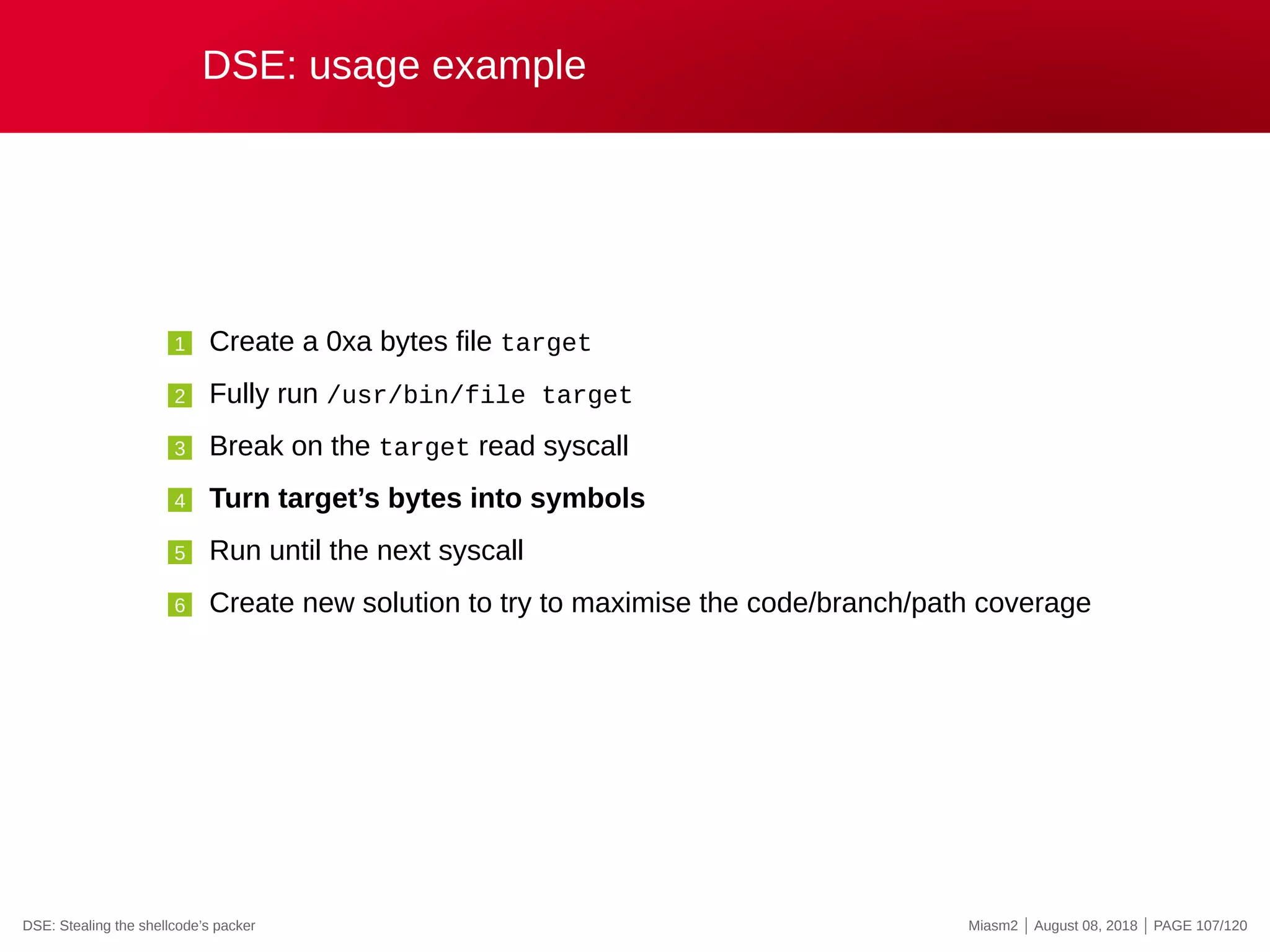 DSE: usage example

1 Create a 0xa bytes file target
2 Fully run /usr/bin/file target
3 Break on the target read syscall
4 Turn target's bytes into symbols
5 Run until the next syscall
6 Create new solution to try to maximise the code/branch/path coverage

DSE: Stealing the shellcode's packer

Miasm2 | August 08, 2018 | PAGE 107/120